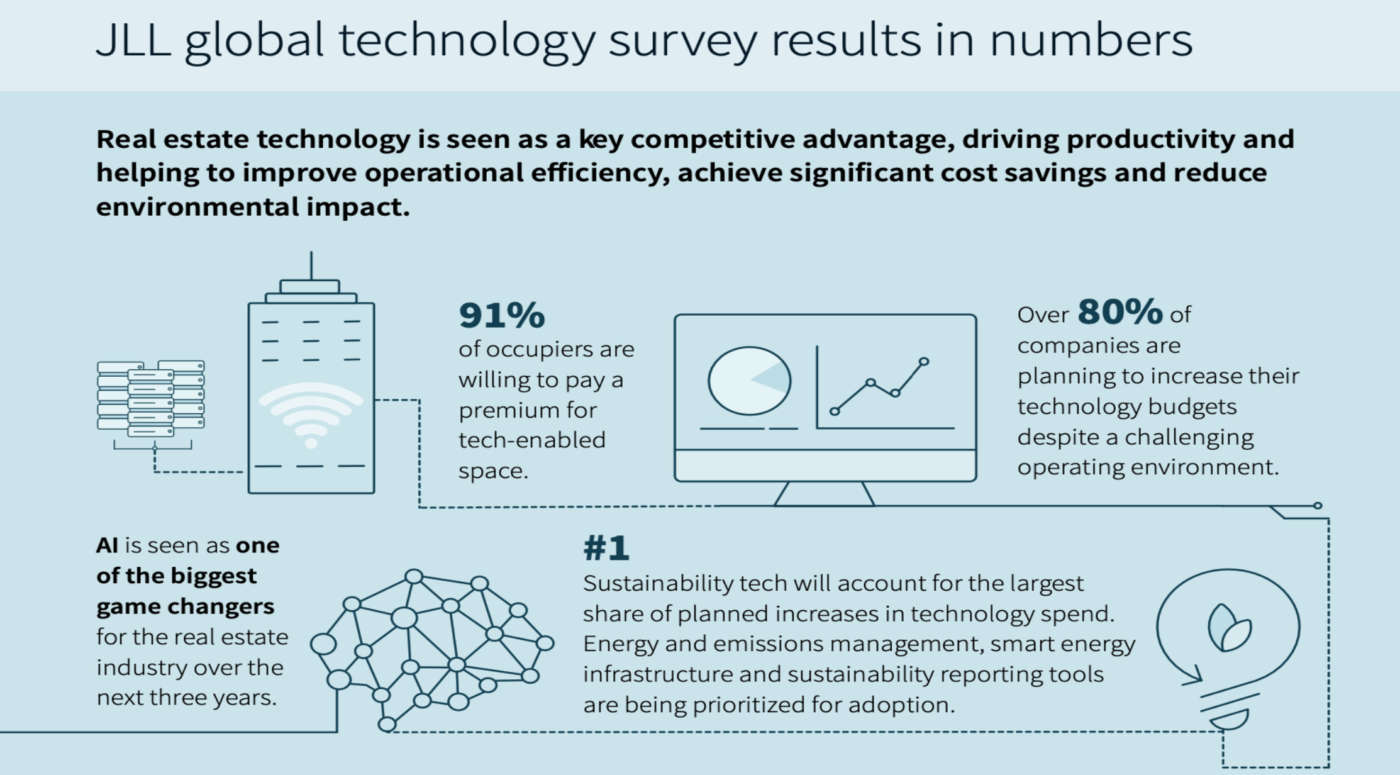 JLL global technology survey results in numbers

Real estate technology is seen as a key competitive advantage, driving productivity and helping to improve operational efficiency, achieve significant cost savings and reduce environmental impact.

91%
of occupiers are willing to pay a premium for tech-enabled space.

Over 80% of companies are planning to increase their technology budgets despite a challenging operating environment.

AI is seen as one of the biggest game changers for the real estate industry over the next three years.

#1
Sustainability tech will account for the largest share of planned increases in technology spend. Energy and emissions management, smart energy infrastructure and sustainability reporting tools are being prioritized for adoption.